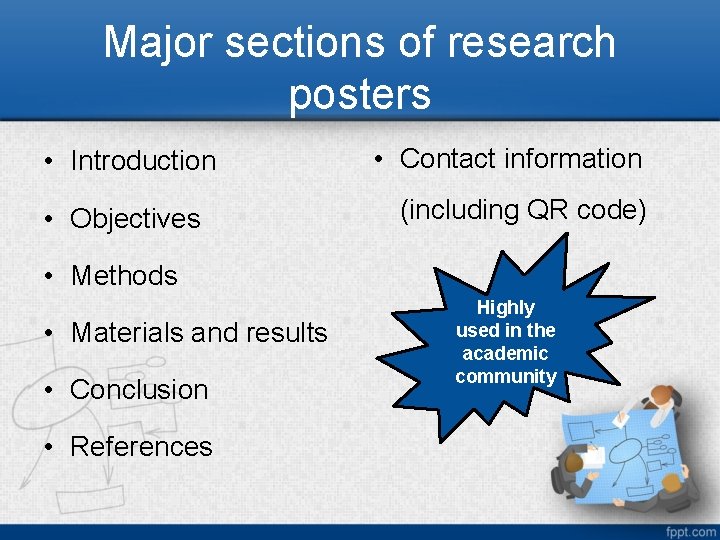 Major sections of research posters

• Introduction
• Objectives
• Methods
• Materials and results
• Conclusion
• References

• Contact information (including QR code)

Highly used in the academic community

fppt.com